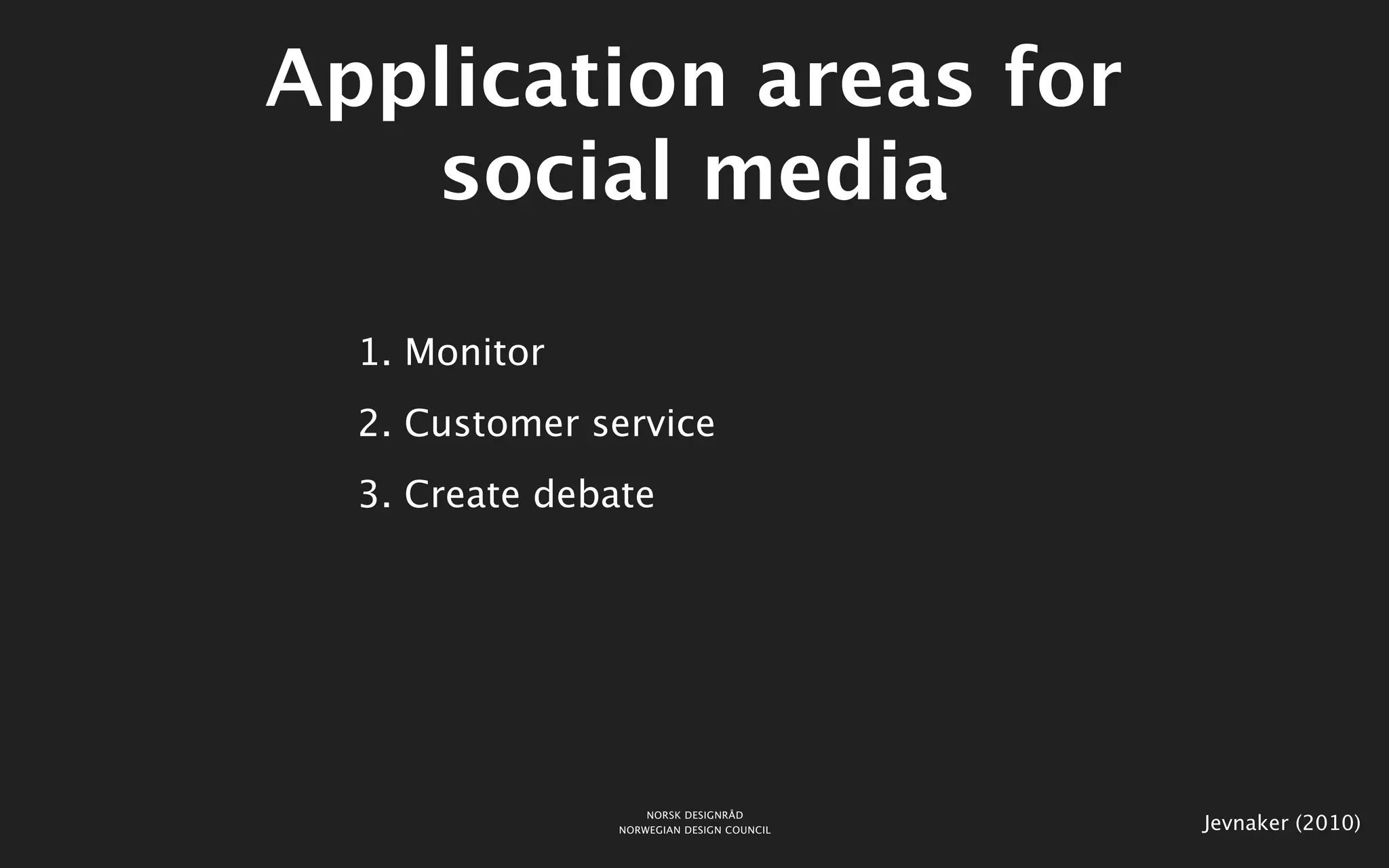 Application areas for social media

1. Monitor
2. Customer service
3. Create debate

NORSK DESIGNRÅD
NORWEGIAN DESIGN COUNCIL

Jevnaker (2010)